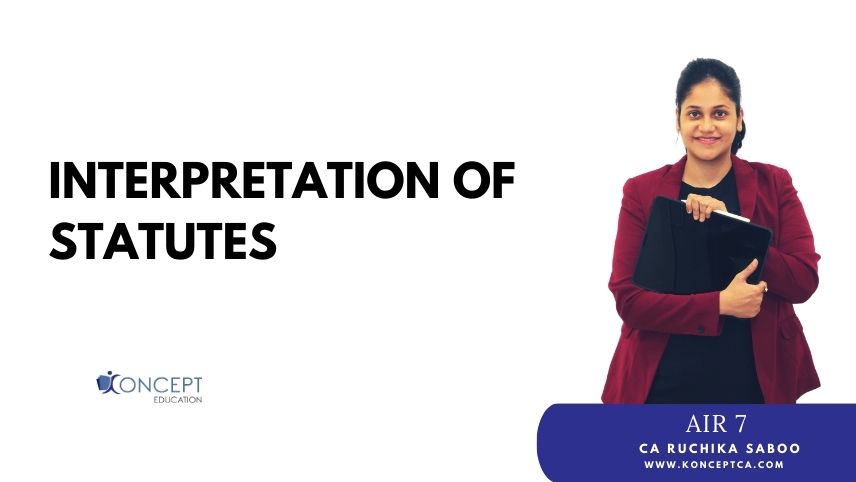 INTERPRETATION OF STATUTES

KONCEPT
EDUCATION

AIR 7
CA RUCHIKA SABOO
WWW.KONCEPTCA.COM